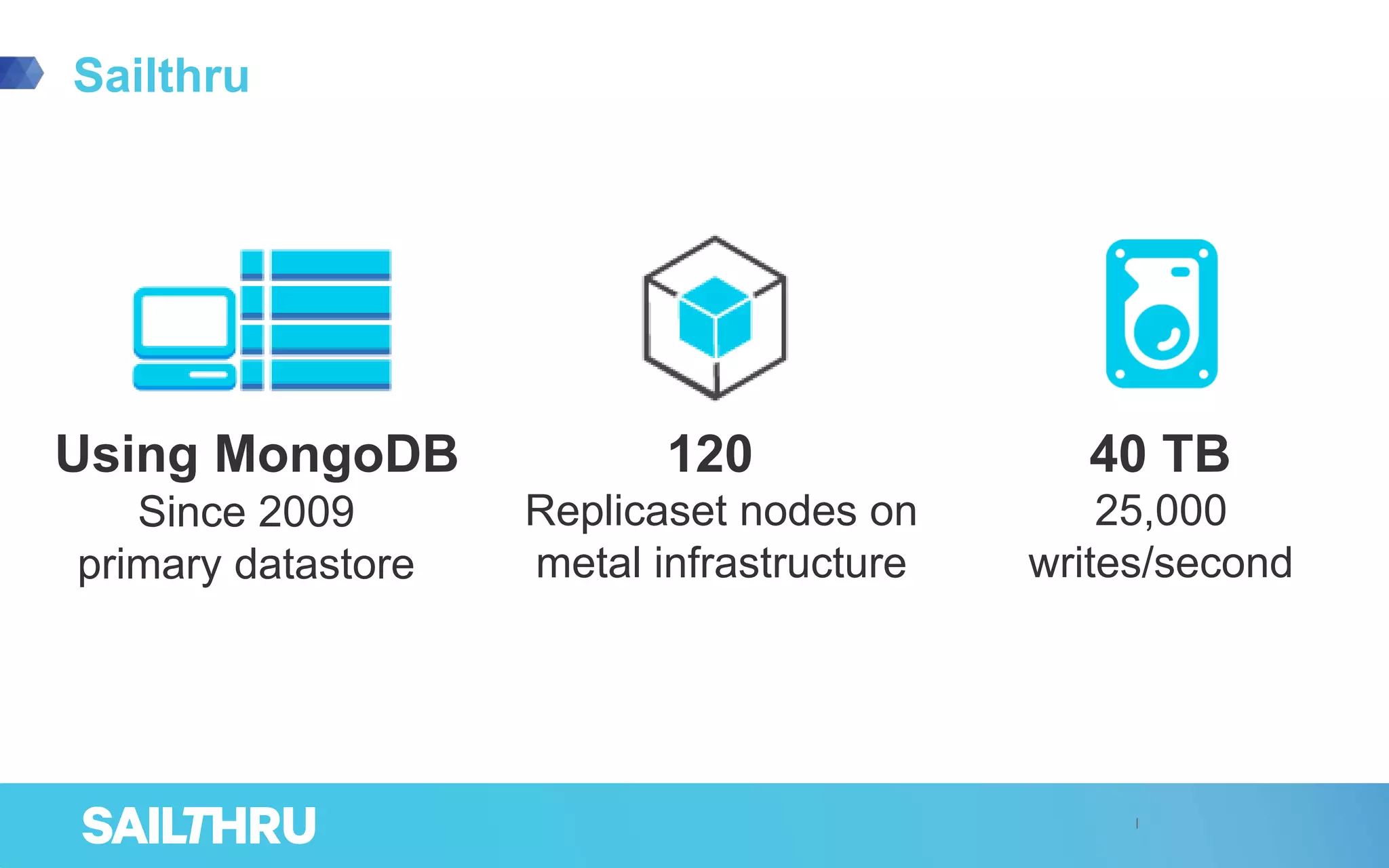 Sailthru

Using MongoDB
Since 2009
primary datastore

120
Replicaset nodes on
metal infrastructure

40 TB
25,000
writes/second

SAILTHRU